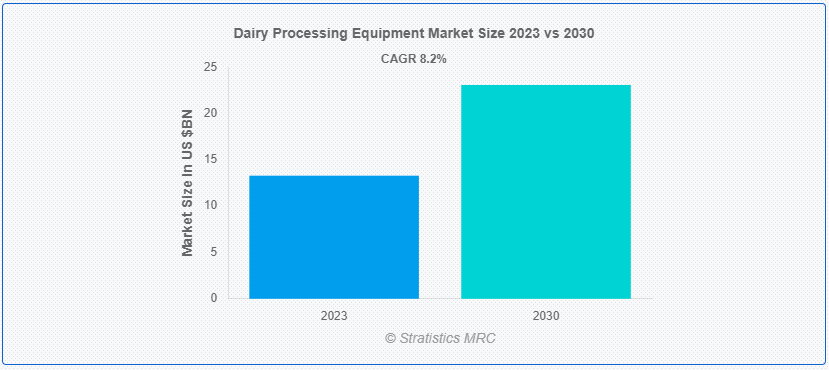 Dairy Processing Equipment Market Size 2023 vs 2030

CAGR 8.2%

Market Size In US $BN

25
20
15
10
5
0

2023
2030

© Stratistics MRC